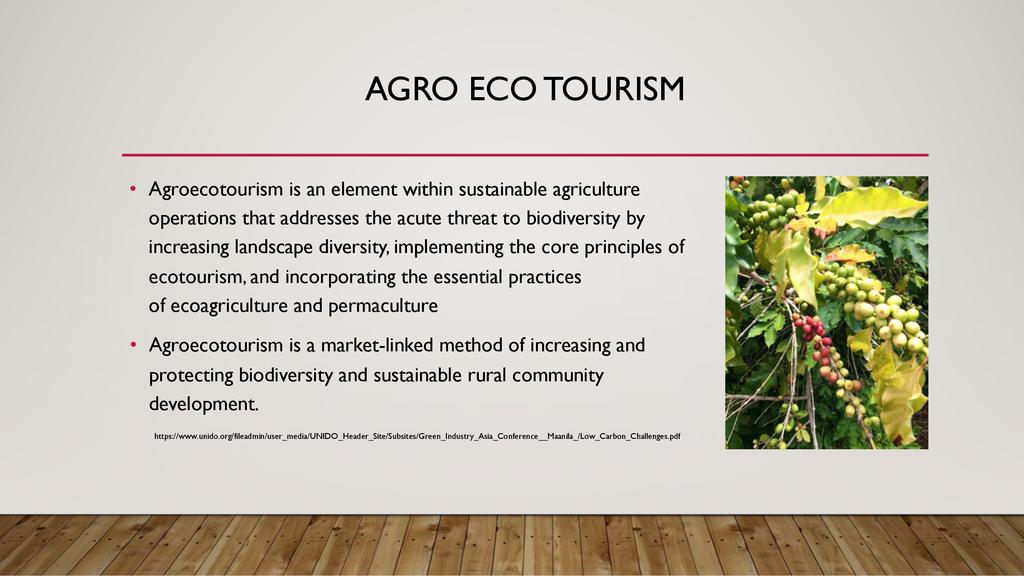 AGRO ECO TOURISM

• Agroecotourism is an element within sustainable agriculture operations that addresses the acute threat to biodiversity by increasing landscape diversity, implementing the core principles of ecotourism, and incorporating the essential practices of ecoagriculture and permaculture

• Agroecotourism is a market-linked method of increasing and protecting biodiversity and sustainable rural community development.

https://www.unido.org/fileadmin/user_media/UNIDO_Header_Site/Subsites/Green_Industry_Asia_Conference__Maanila_/Low_Carbon_Challenges.pdf